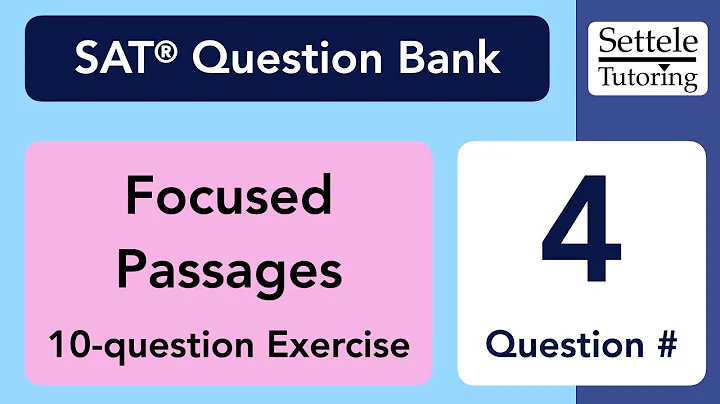 SAT® Question Bank

Settele Tutoring

Focused Passages

10-question Exercise

4

Question #